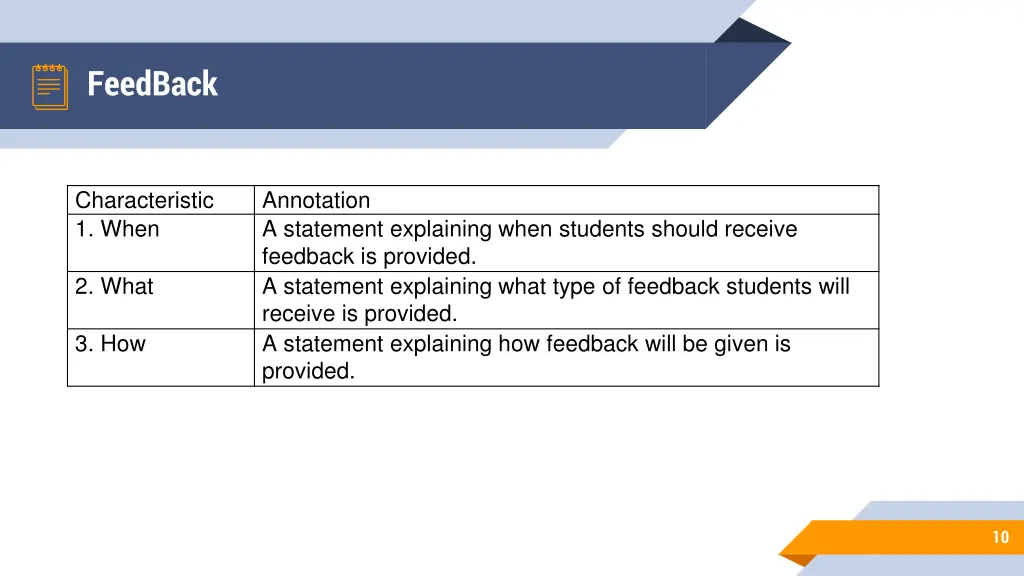 FeedBack

| Characteristic | Annotation |
|---|---|
| 1. When | A statement explaining when students should receive feedback is provided. |
| 2. What | A statement explaining what type of feedback students will receive is provided. |
| 3. How | A statement explaining how feedback will be given is provided. |

10